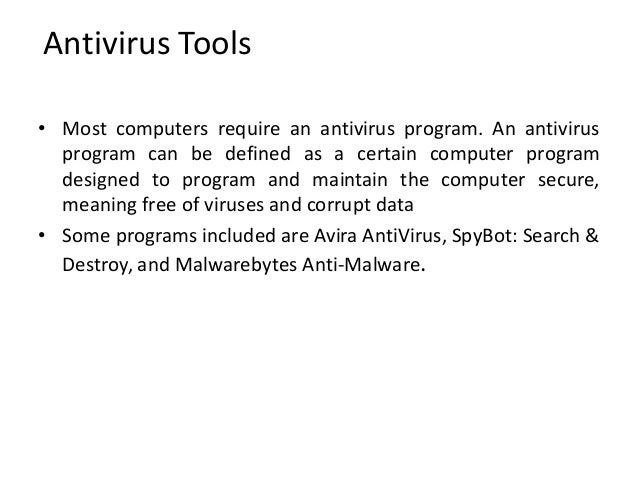 Antivirus Tools

• Most computers require an antivirus program. An antivirus program can be defined as a certain computer program designed to program and maintain the computer secure, meaning free of viruses and corrupt data

• Some programs included are Avira AntiVirus, SpyBot: Search & Destroy, and Malwarebytes Anti-Malware.